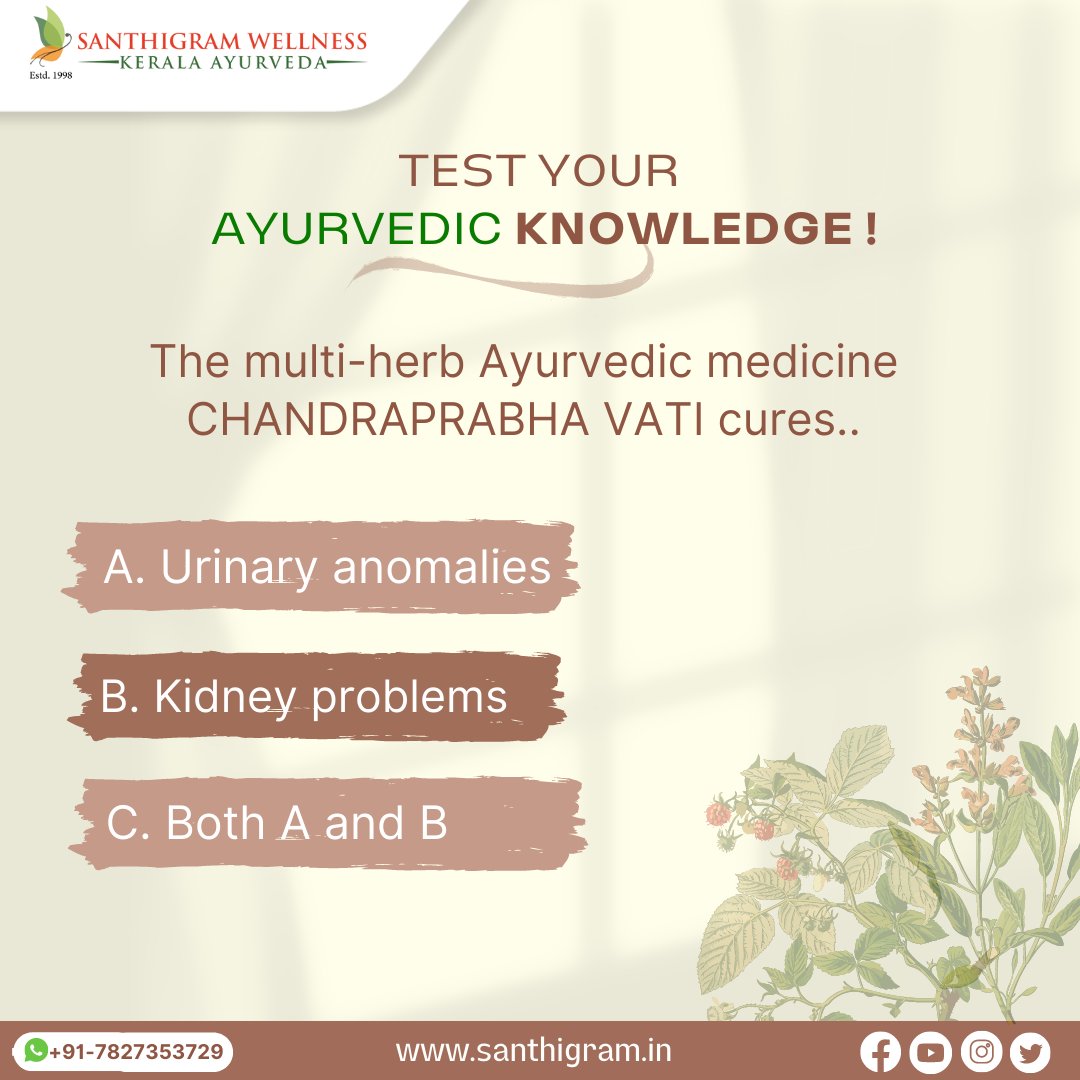 SANTHIGRAM WELLNESS
KERALA AYURVEDA
Estd. 1998

TEST YOUR
AYURVEDIC KNOWLEDGE !

The multi-herb Ayurvedic medicine CHANDRAPRABHA VATI cures..

A. Urinary anomalies

B. Kidney problems

C. Both A and B

+91-7827353729

www.santhigram.in